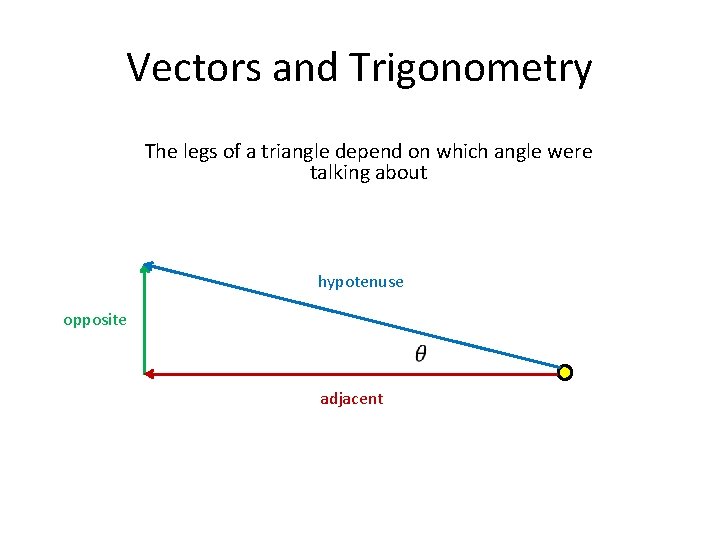 Vectors and Trigonometry

The legs of a triangle depend on which angle were talking about

hypotenuse

opposite

$\theta$

adjacent